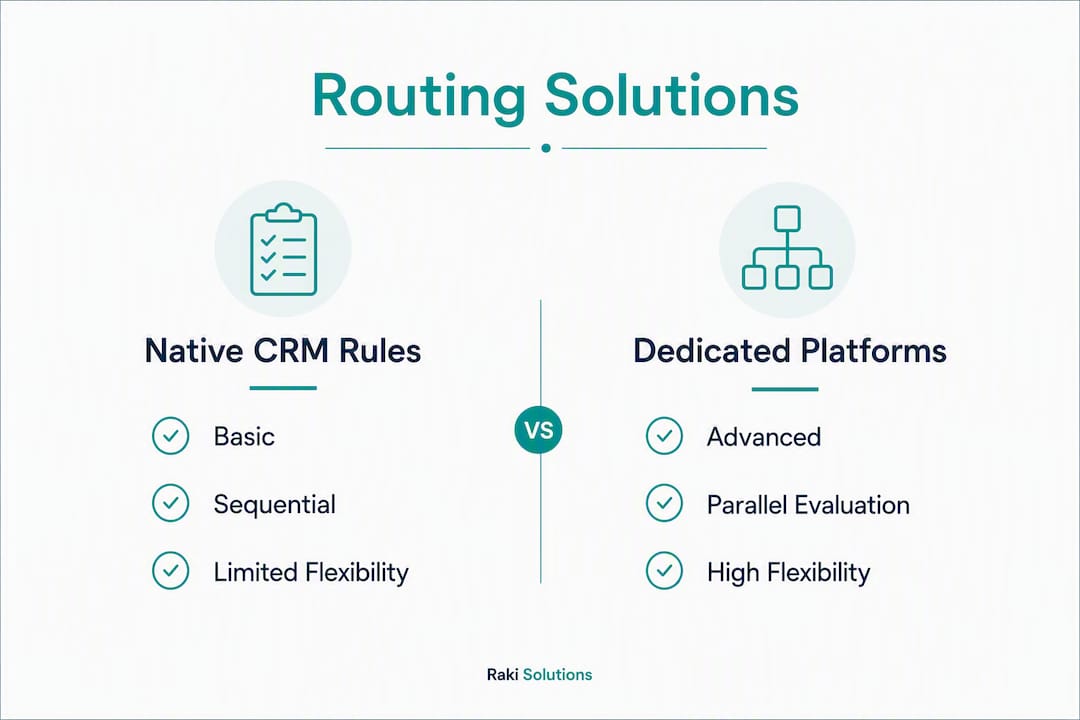 Routing Solutions

Native CRM Rules

Basic

Sequential

Limited Flexibility

VS

Dedicated Platforms

Advanced

Parallel Evaluation

High Flexibility

Raki Solutions